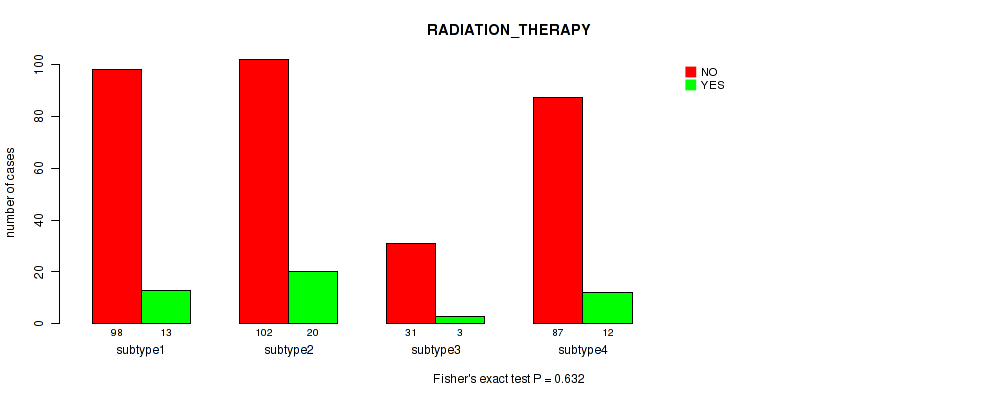 RADIATION_THERAPY

NO
YES

number of cases

0
20
40
60
80
100

98 13
subtype1

102 20
subtype2

31 3
subtype3

87 12
subtype4

Fisher's exact test P = 0.632